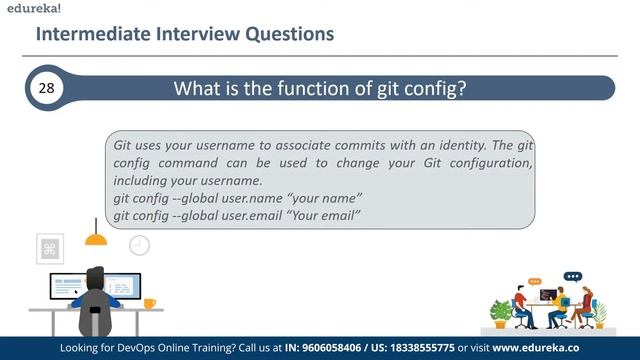 edureka!

Intermediate Interview Questions

28

What is the function of git config?

Git uses your username to associate commits with an identity. The git config command can be used to change your Git configuration, including your username.
git config --global user.name “your name”
git config --global user.email “Your email”

Looking for DevOps Online Training? Call us at IN: 9606058406 / US: 18338555775 or visit www.edureka.co